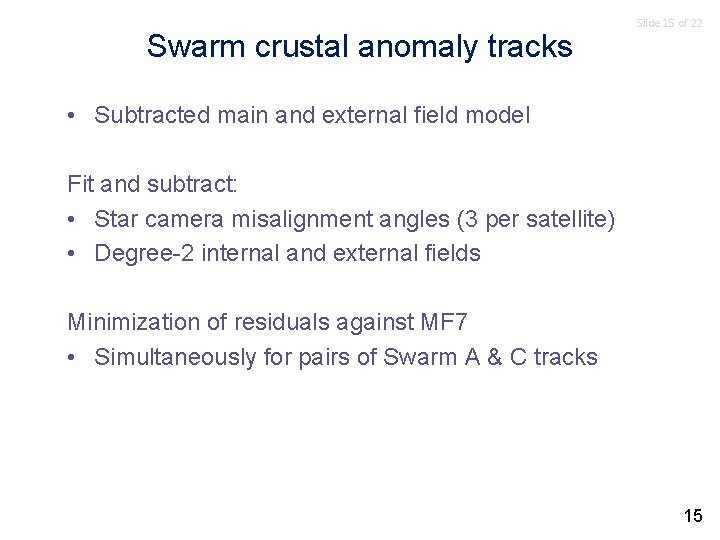 Slide 15 of 22

Swarm crustal anomaly tracks

• Subtracted main and external field model

Fit and subtract:
• Star camera misalignment angles (3 per satellite)
• Degree-2 internal and external fields

Minimization of residuals against MF7
• Simultaneously for pairs of Swarm A & C tracks

15